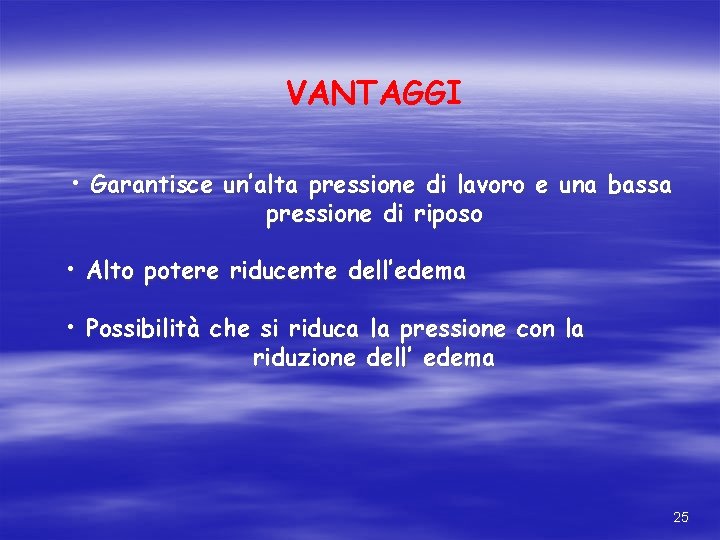 VANTAGGI

• Garantisce un'alta pressione di lavoro e una bassa pressione di riposo

• Alto potere riducente dell'edema

• Possibilità che si riduca la pressione con la riduzione dell' edema

25